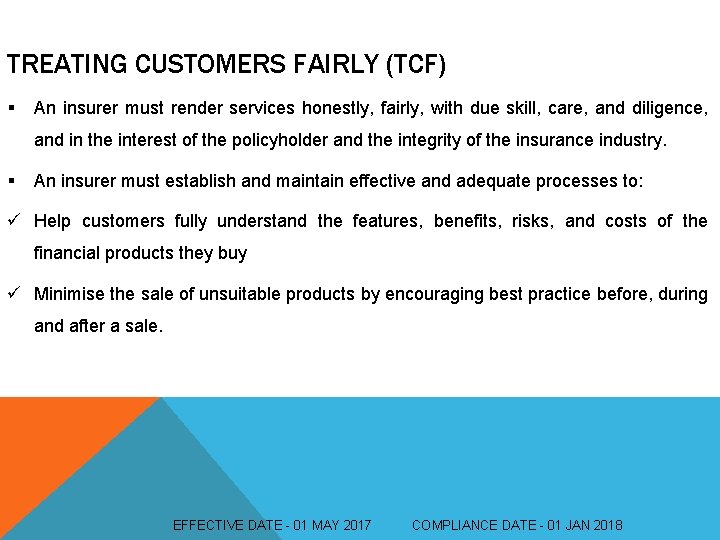 TREATING CUSTOMERS FAIRLY (TCF)

▪ An insurer must render services honestly, fairly, with due skill, care, and diligence, and in the interest of the policyholder and the integrity of the insurance industry.

▪ An insurer must establish and maintain effective and adequate processes to:

✓ Help customers fully understand the features, benefits, risks, and costs of the financial products they buy

✓ Minimise the sale of unsuitable products by encouraging best practice before, during and after a sale.

EFFECTIVE DATE - 01 MAY 2017 COMPLIANCE DATE - 01 JAN 2018